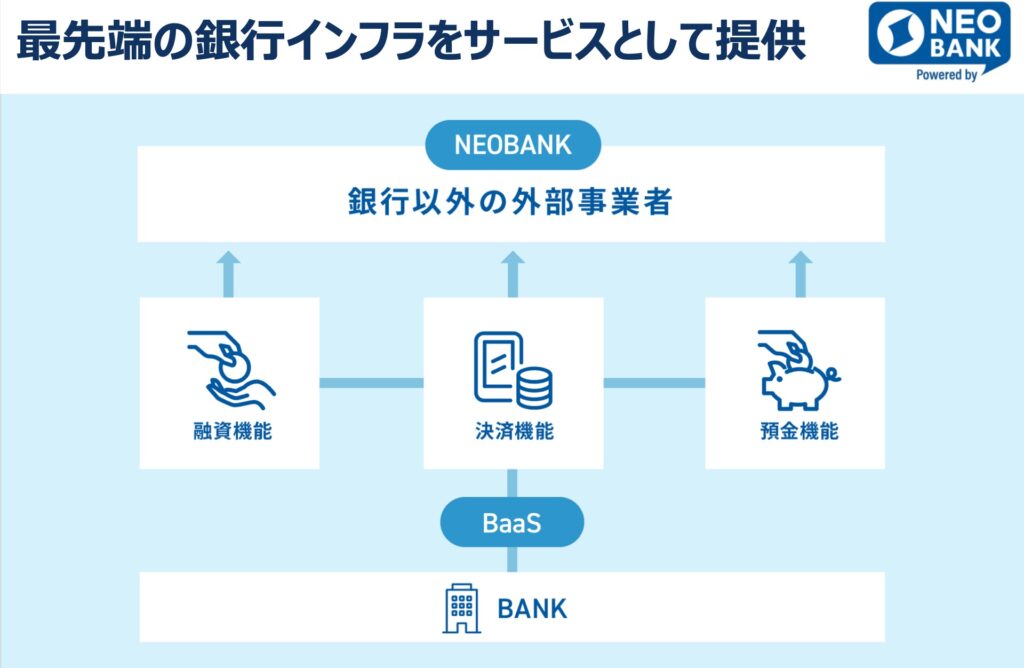 最先端の銀行インフラをサービスとして提供

NEO BANK
Powered by

NEOBANK

銀行以外の外部事業者

融資機能

決済機能

預金機能

BaaS

BANK